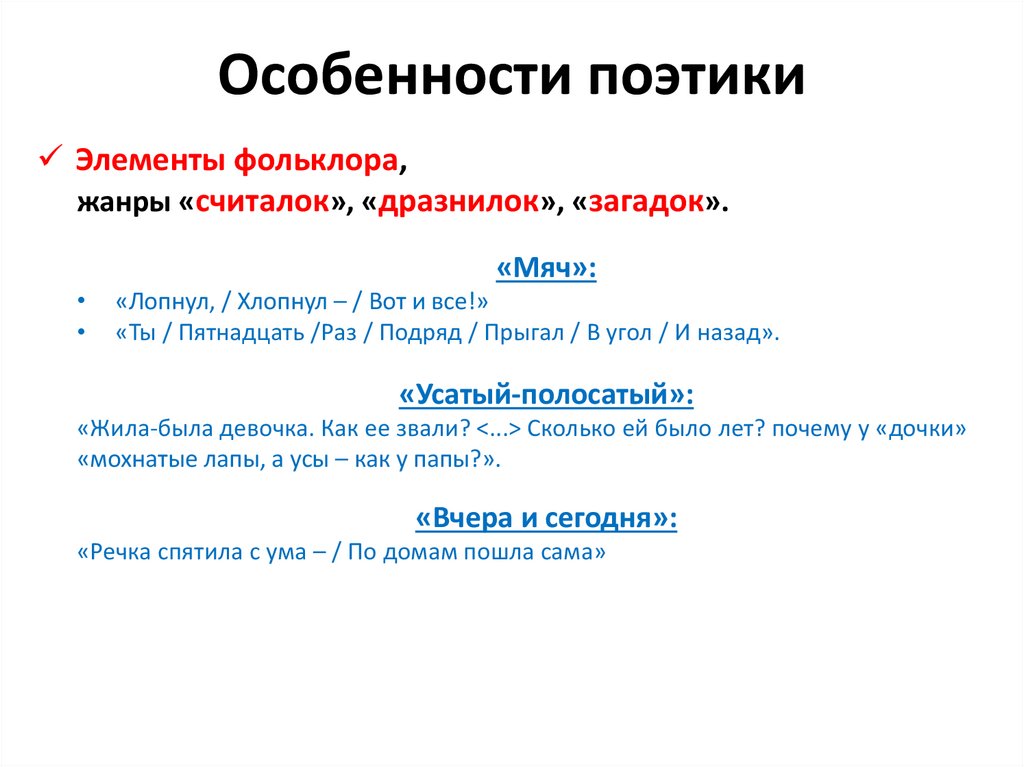 Особенности поэтики

✓ Элементы фольклора, жанры «считалок», «дразнилок», «загадок».

«Мяч»:

• «Лопнул, / Хлопнул – / Вот и все!»
• «Ты / Пятнадцать /Раз / Подряд / Прыгал / В угол / И назад».

«Усатый-полосатый»:

«Жила-была девочка. Как ее звали? <...> Сколько ей было лет? почему у «дочки» «мохнатые лапы, а усы – как у папы?».

«Вчера и сегодня»:

«Речка спятила с ума – / По домам пошла сама»